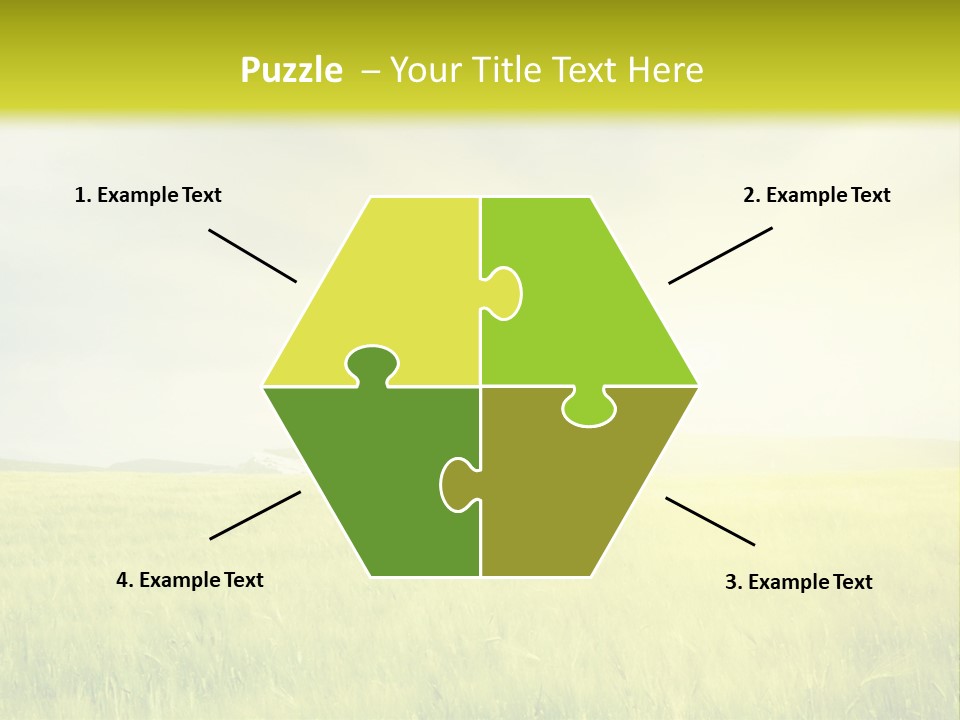 Puzzle – Your Title Text Here

1. Example Text

2. Example Text

4. Example Text

3. Example Text